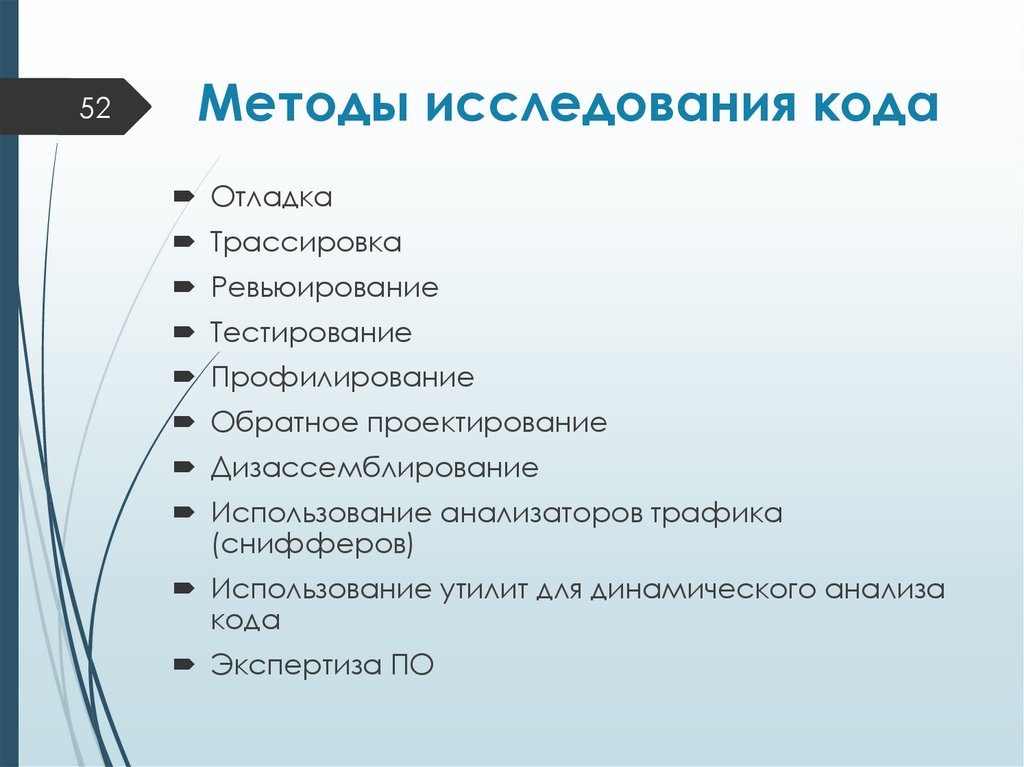 52

Методы исследования кода

Отладка

Трассировка

Ревьюирование

Тестирование

Профилирование

Обратное проектирование

Дизассемблирование

Использование анализаторов трафика (снифферов)

Использование утилит для динамического анализа кода

Экспертиза ПО